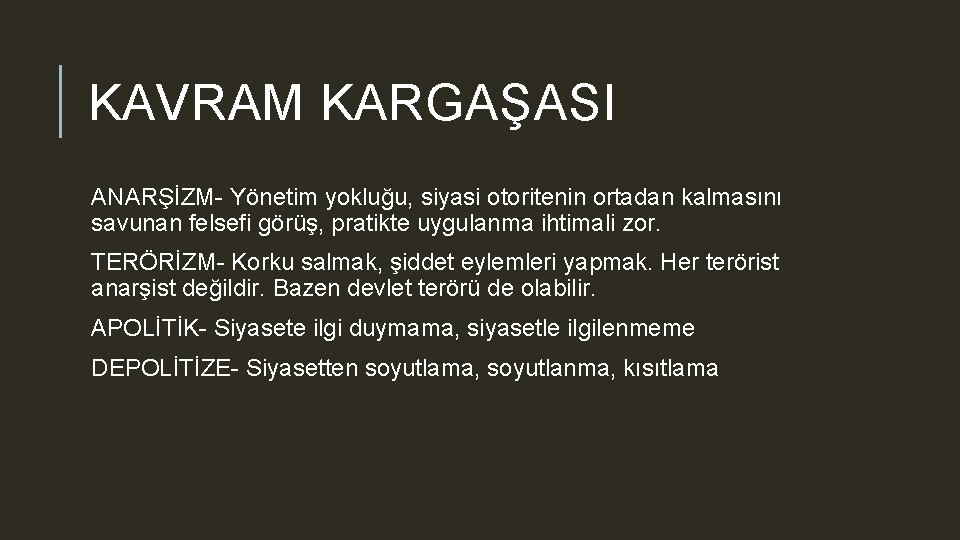 KAVRAM KARGAŞASI

ANARŞİZM- Yönetim yokluğu, siyasi otoritenin ortadan kalmasını savunan felsefi görüş, pratikte uygulanma ihtimali zor.

TERÖRİZM- Korku salmak, şiddet eylemleri yapmak. Her terörist anarşist değildir. Bazen devlet terörü de olabilir.

APOLİTİK- Siyasete ilgi duymama, siyasetle ilgilenmeme

DEPOLİTİZE- Siyasetten soyutlama, soyutlanma, kısıtlama